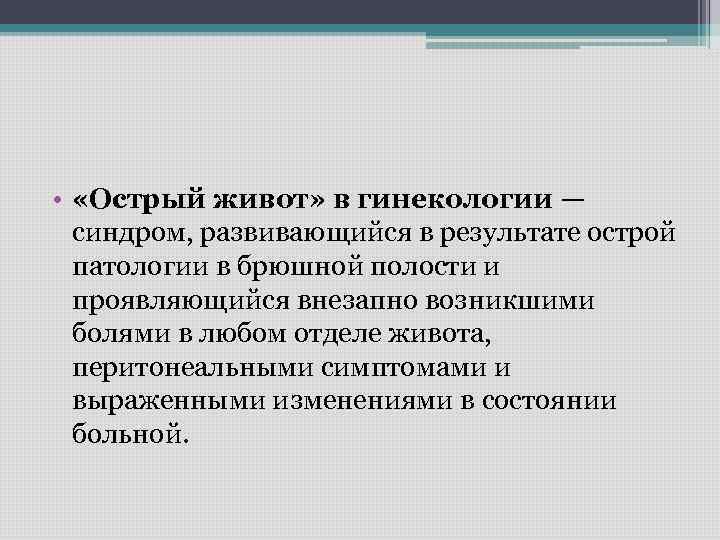 • «Острый живот» в гинекологии — синдром, развивающийся в результате острой патологии в брюшной полости и проявляющийся внезапно возникшими болями в любом отделе живота, перитонеальными симптомами и выраженными изменениями в состоянии больной.